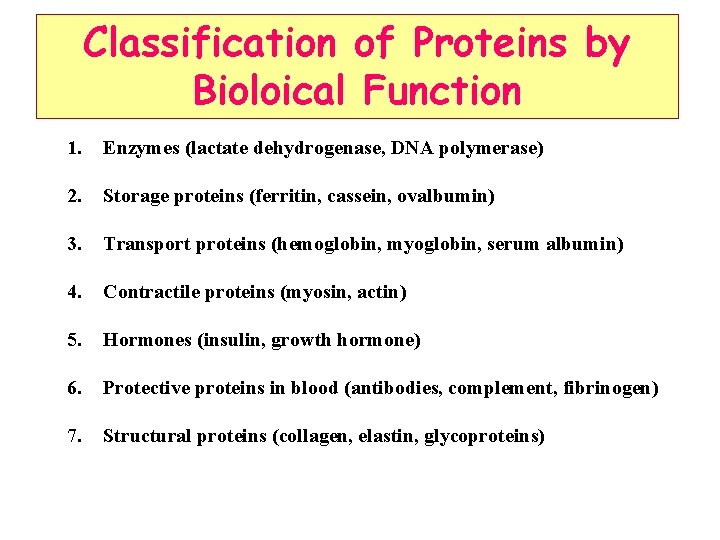 Classification of Proteins by Bioloical Function

1. Enzymes (lactate dehydrogenase, DNA polymerase)

2. Storage proteins (ferritin, cassein, ovalbumin)

3. Transport proteins (hemoglobin, myoglobin, serum albumin)

4. Contractile proteins (myosin, actin)

5. Hormones (insulin, growth hormone)

6. Protective proteins in blood (antibodies, complement, fibrinogen)

7. Structural proteins (collagen, elastin, glycoproteins)